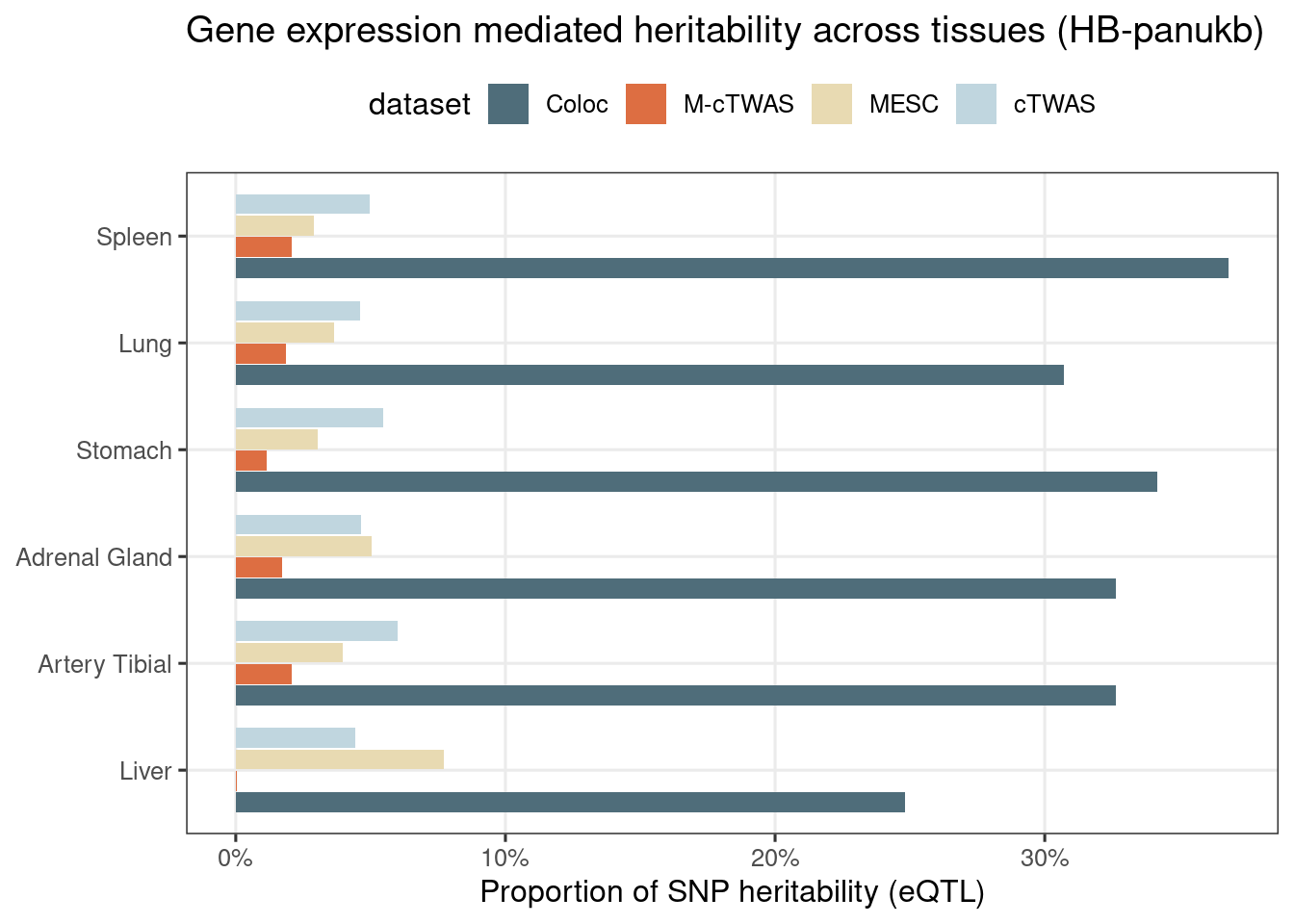 Gene expression mediated heritability across tissues (HB-panukb)

dataset Coloc M-cTWAS MESC cTWAS

Spleen
Lung
Stomach
Adrenal Gland
Artery Tibial
Liver

0%
10%
20%
30%

Proportion of SNP heritability (eQTL)